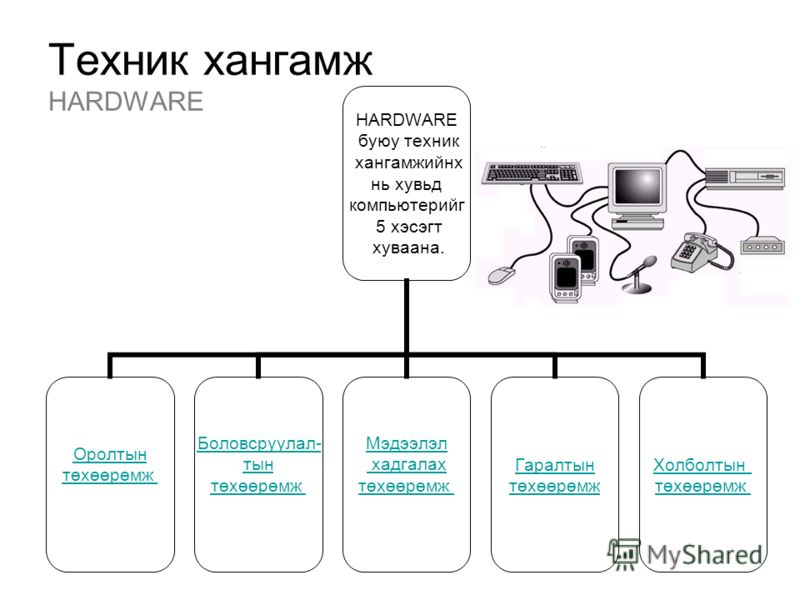 Техник хангамж
HARDWARE

HARDWARE буюу техник хангамжийнх нь хувьд компьютерийг 5 хэсэгт хуваана.

Оролтын төхөөрөмж

Боловсруулал-тын төхөөрөмж

Мэдээлэл хадгалах төхөөрөмж

Гаралтын төхөөрөмж

Холболтын төхөөрөмж

MyShared